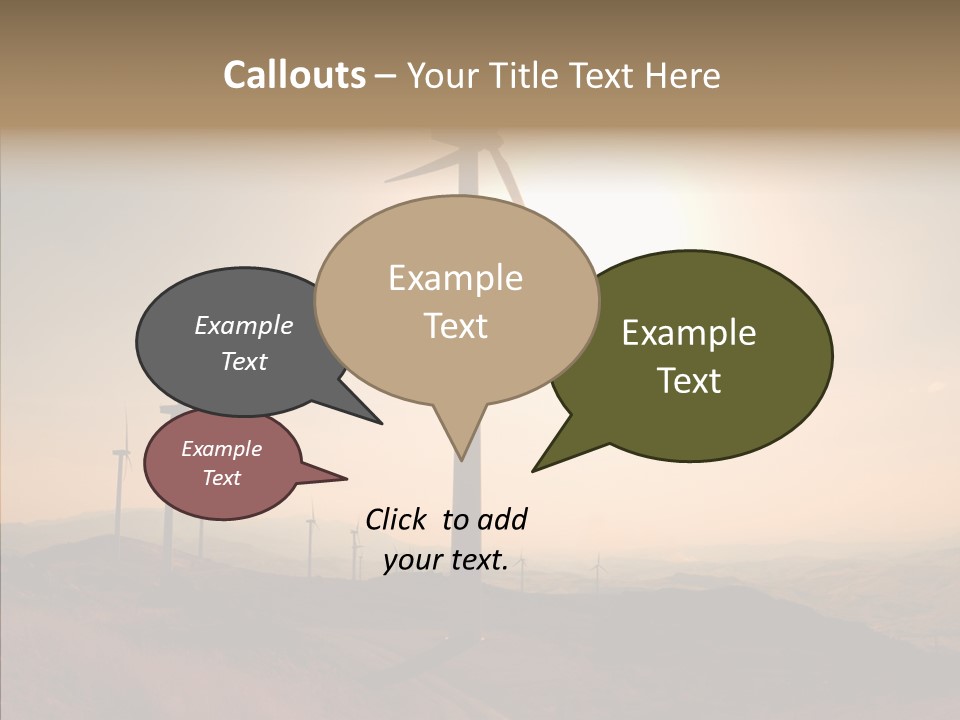 Callouts – Your Title Text Here

Example Text

Example Text

Example Text

Example Text

Click to add your text.